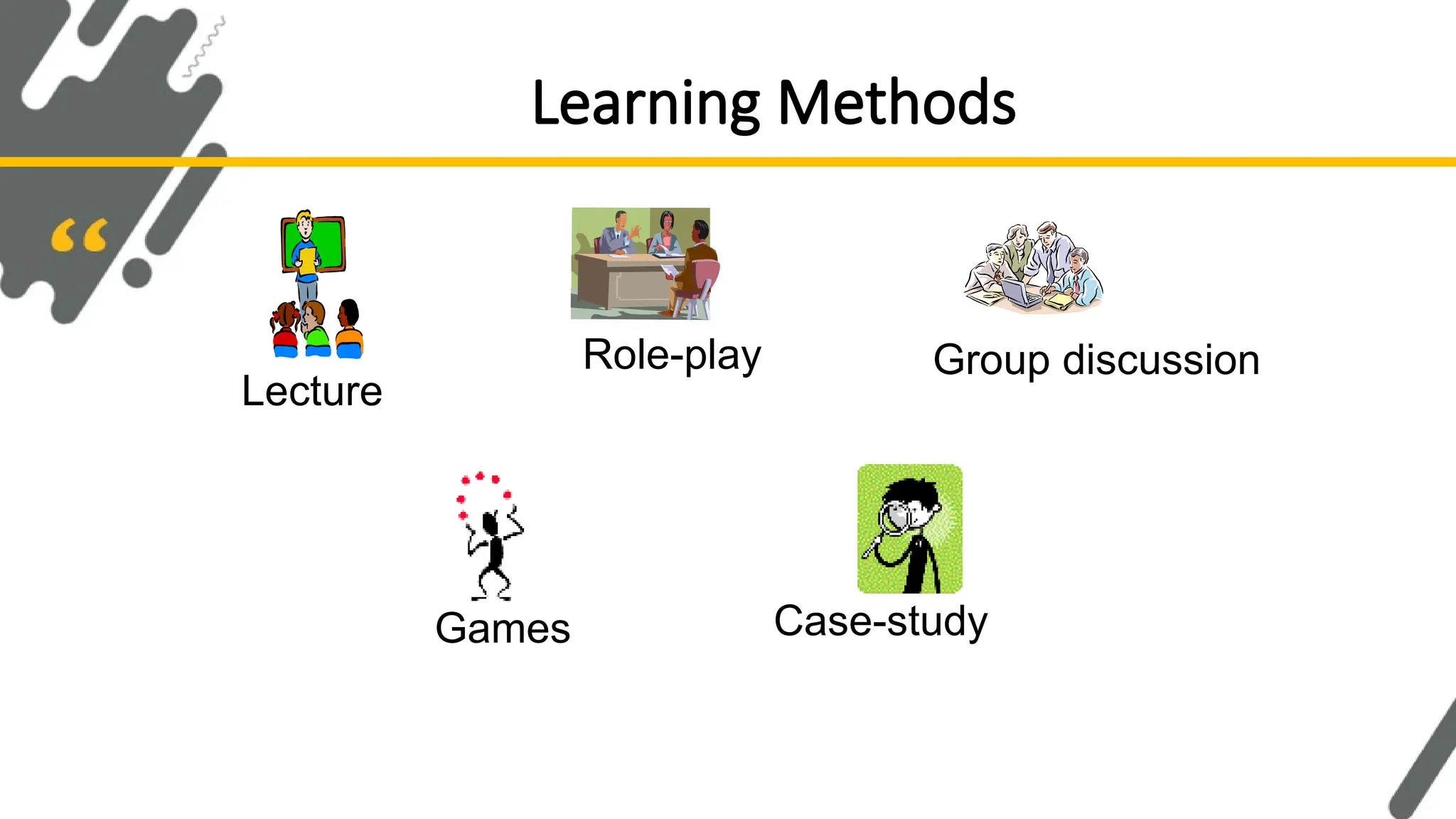 Learning Methods

“

Lecture

Role-play

Group discussion

Games

Case-study